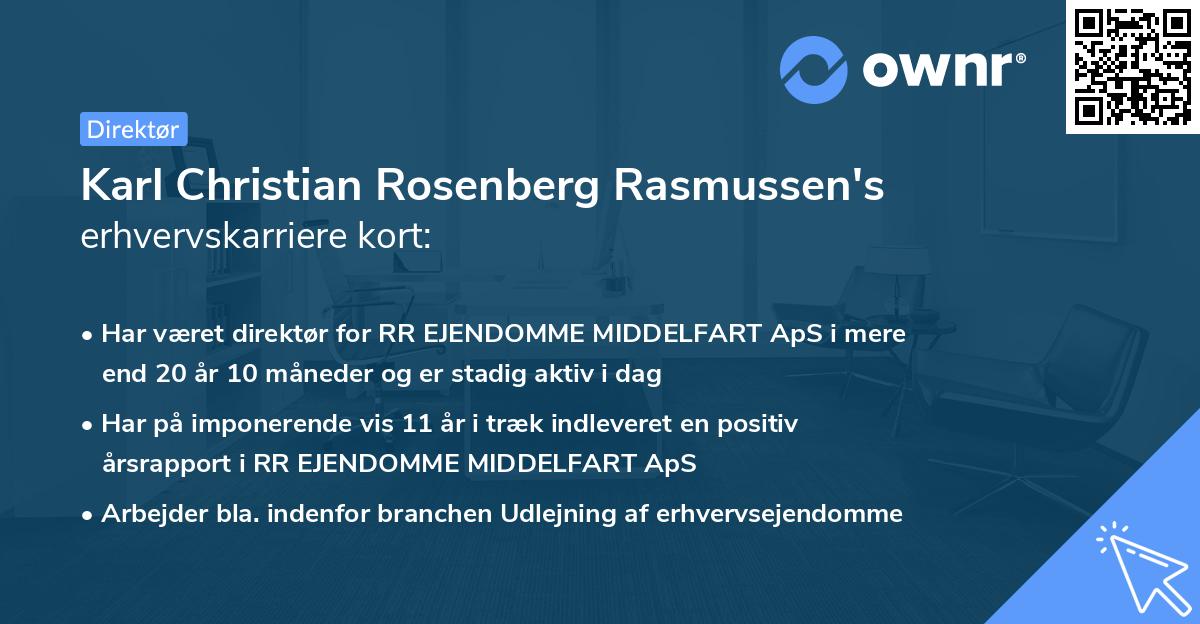 ownr®

Direktør

Karl Christian Rosenberg Rasmussen's erhvervskarriere kort:

• Har været direktør for RR EJENDOMME MIDDELFART ApS i mere end 20 år 10 måneder og er stadig aktiv i dag

• Har på imponerende vis 11 år i træk indleveret en positiv årsrapport i RR EJENDOMME MIDDELFART ApS

• Arbejder bla. indenfor branchen Udlejning af erhvervsejendomme